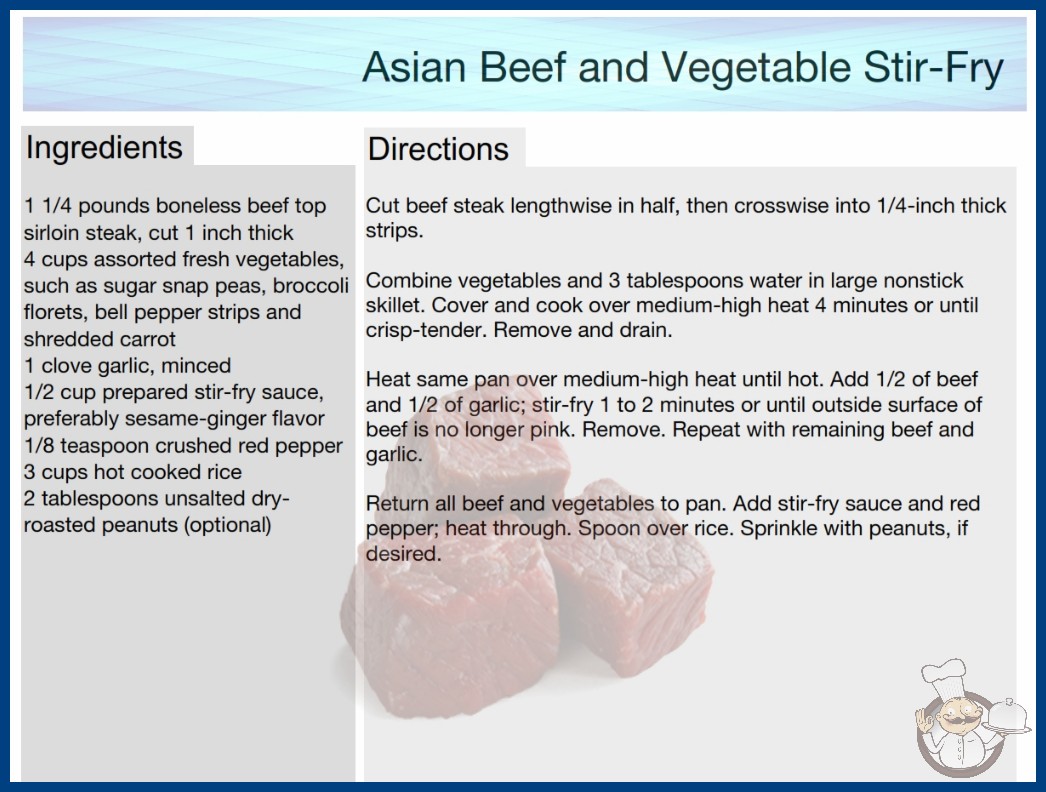 Asian Beef and Vegetable Stir-Fry

Ingredients

1 1/4 pounds boneless beef top sirloin steak, cut 1 inch thick
4 cups assorted fresh vegetables, such as sugar snap peas, broccoli florets, bell pepper strips and shredded carrot
1 clove garlic, minced
1/2 cup prepared stir-fry sauce, preferably sesame-ginger flavor
1/8 teaspoon crushed red pepper
3 cups hot cooked rice
2 tablespoons unsalted dry-roasted peanuts (optional)

Directions

Cut beef steak lengthwise in half, then crosswise into 1/4-inch thick strips.

Combine vegetables and 3 tablespoons water in large nonstick skillet. Cover and cook over medium-high heat 4 minutes or until crisp-tender. Remove and drain.

Heat same pan over medium-high heat until hot. Add 1/2 of beef and 1/2 of garlic; stir-fry 1 to 2 minutes or until outside surface of beef is no longer pink. Remove. Repeat with remaining beef and garlic.

Return all beef and vegetables to pan. Add stir-fry sauce and red pepper; heat through. Spoon over rice. Sprinkle with peanuts, if desired.